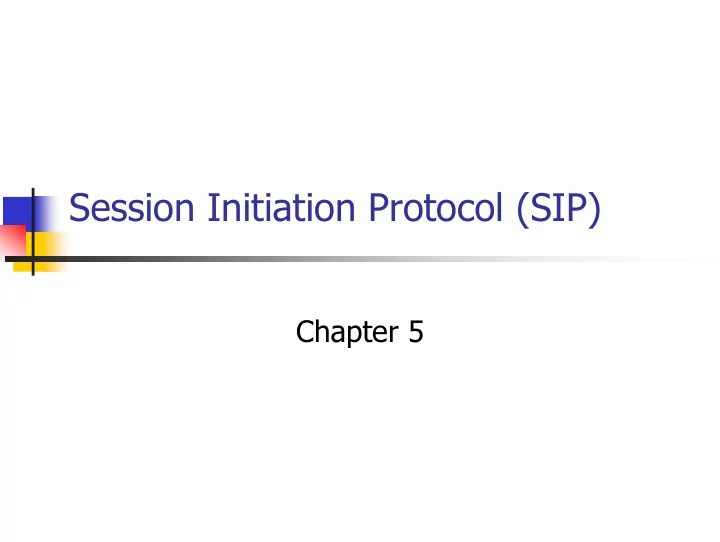 Session Initiation Protocol (SIP)

Chapter 5